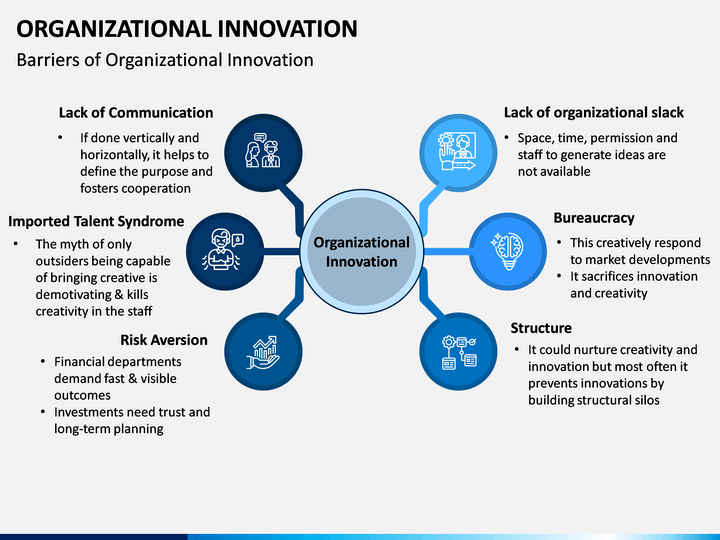 ORGANIZATIONAL INNOVATION

Barriers of Organizational Innovation

Lack of Communication

• If done vertically and horizontally, it helps to define the purpose and fosters cooperation

Imported Talent Syndrome

• The myth of only outsiders being capable of bringing creative is demotivating & kills creativity in the staff

Risk Aversion

• Financial departments demand fast & visible outcomes
• Investments need trust and long-term planning

Organizational Innovation

Lack of organizational slack

• Space, time, permission and staff to generate ideas are not available

Bureaucracy

• This creatively respond to market developments
• It sacrifices innovation and creativity

Structure

• It could nurture creativity and innovation but most often it prevents innovations by building structural silos